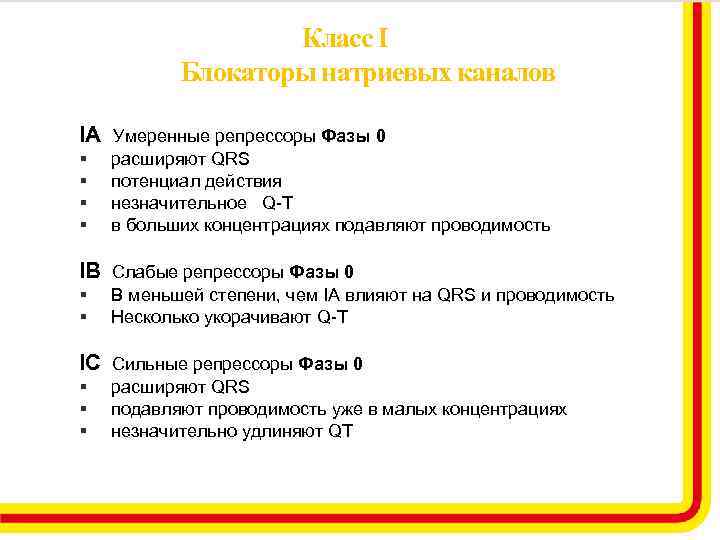 Класс I
Блокаторы натриевых каналов

IA Умеренные репрессоры Фазы 0
▪ расширяют QRS
▪ потенциал действия
▪ незначительное Q-T
▪ в больших концентрациях подавляют проводимость

IB Слабые репрессоры Фазы 0
▪ В меньшей степени, чем IA влияют на QRS и проводимость
▪ Несколько укорачивают Q-T

IC Сильные репрессоры Фазы 0
▪ расширяют QRS
▪ подавляют проводимость уже в малых концентрациях
▪ незначительно удлиняют QT